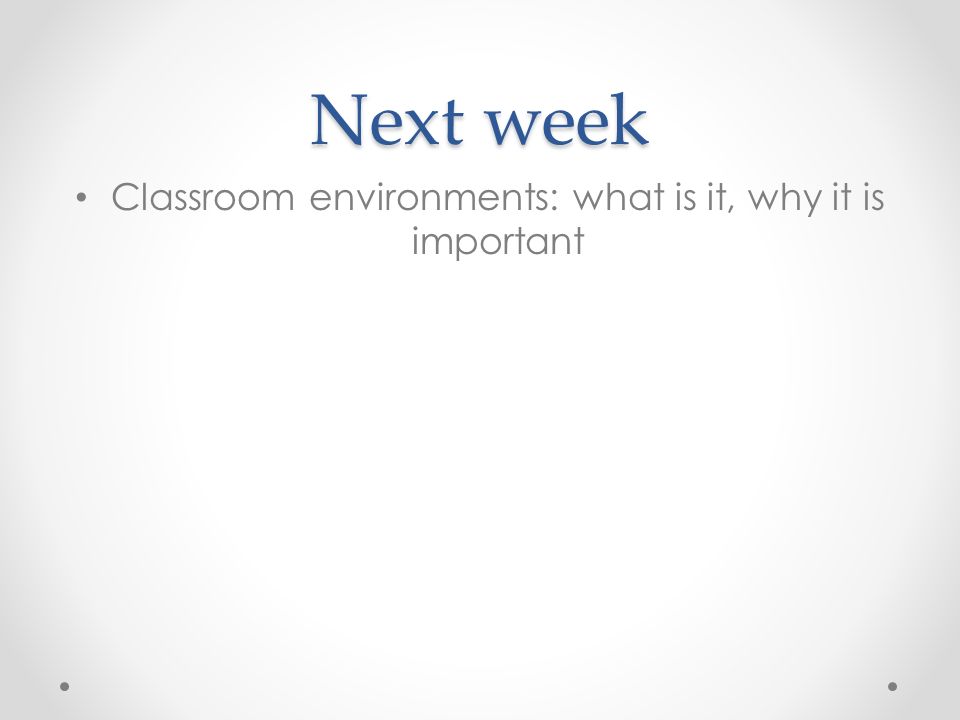 Next week

• Classroom environments: what is it, why it is important